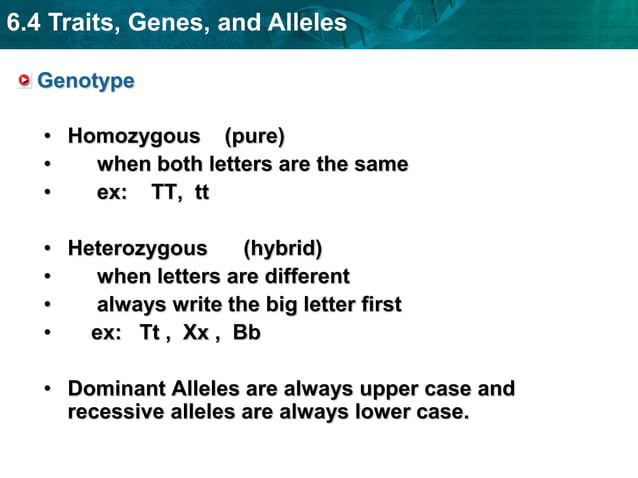 6.4 Traits, Genes, and Alleles

Genotype

• Homozygous (pure)
• when both letters are the same
• ex: TT, tt

• Heterozygous (hybrid)
• when letters are different
• always write the big letter first
• ex: Tt , Xx , Bb

• Dominant Alleles are always upper case and recessive alleles are always lower case.